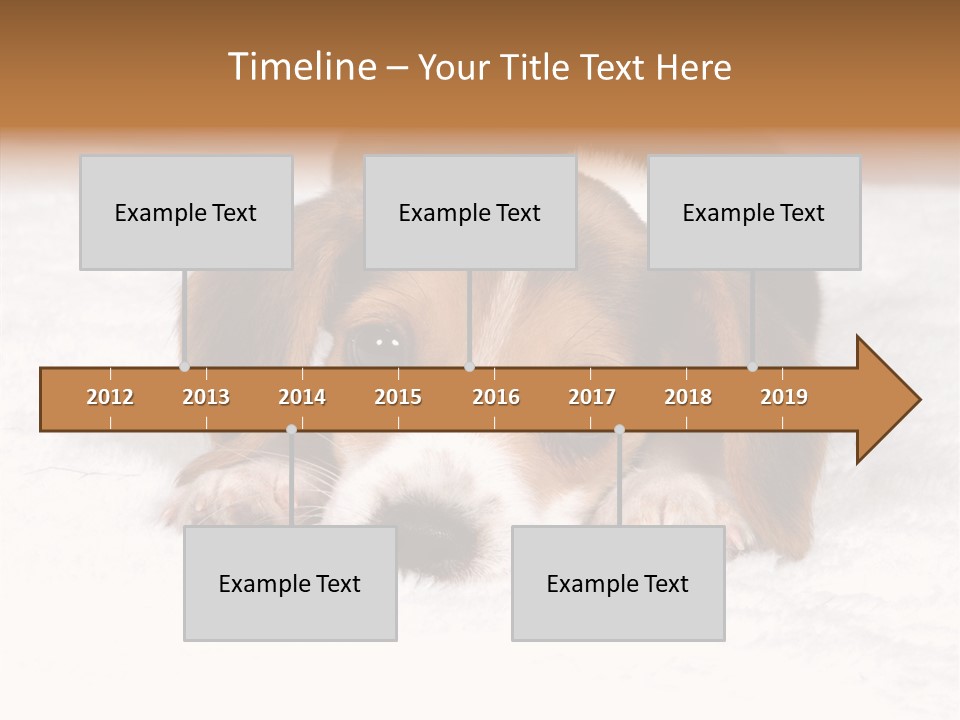 Timeline – Your Title Text Here

Example Text

Example Text

Example Text

2012 2013 2014 2015 2016 2017 2018 2019

Example Text

Example Text